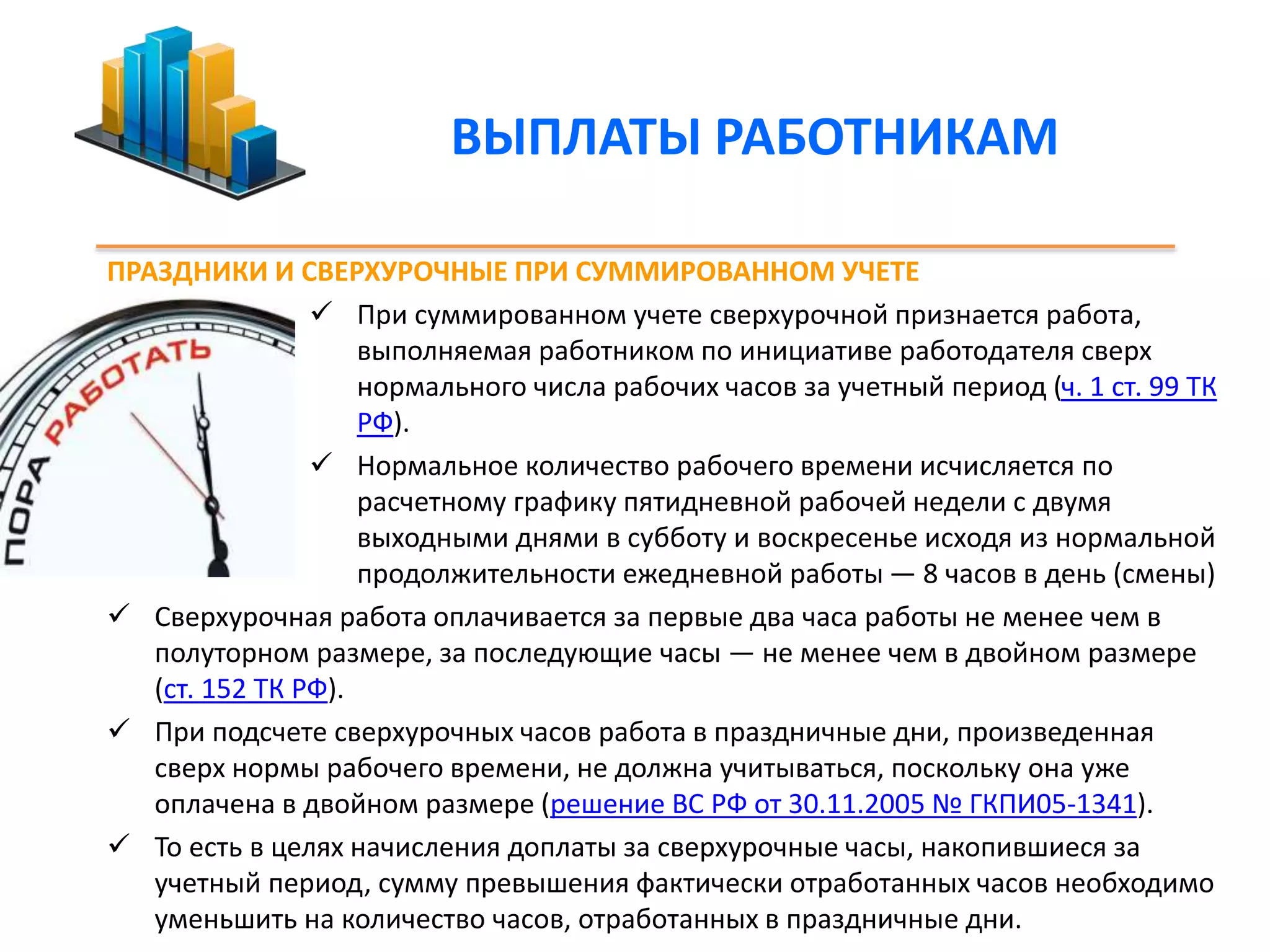 ВЫПЛАТЫ РАБОТНИКАМ

ПРАЗДНИКИ И СВЕРХУРОЧНЫЕ ПРИ СУММИРОВАННОМ УЧЕТЕ

ПОРА РАБОТАТЬ

✓ При суммированном учете сверхурочной признается работа, выполняемая работником по инициативе работодателя сверх нормального числа рабочих часов за учетный период (ч. 1 ст. 99 ТК РФ).

✓ Нормальное количество рабочего времени исчисляется по расчетному графику пятидневной рабочей недели с двумя выходными днями в субботу и воскресенье исходя из нормальной продолжительности ежедневной работы — 8 часов в день (смены)

✓ Сверхурочная работа оплачивается за первые два часа работы не менее чем в полуторном размере, за последующие часы — не менее чем в двойном размере (ст. 152 ТК РФ).

✓ При подсчете сверхурочных часов работа в праздничные дни, произведенная сверх нормы рабочего времени, не должна учитываться, поскольку она уже оплачена в двойном размере (решение ВС РФ от 30.11.2005 № ГКПИ05-1341).

✓ То есть в целях начисления доплаты за сверхурочные часы, накопившиеся за учетный период, сумму превышения фактически отработанных часов необходимо уменьшить на количество часов, отработанных в праздничные дни.